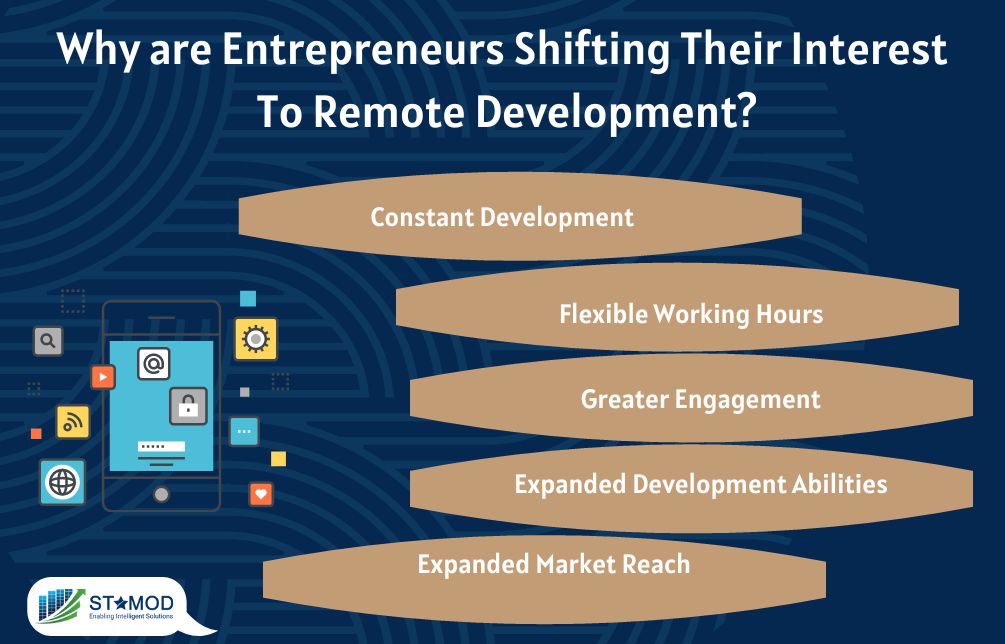 Why are Entrepreneurs Shifting Their Interest To Remote Development?

Constant Development

Flexible Working Hours

Greater Engagement

Expanded Development Abilities

Expanded Market Reach

ST★MOD
Enabling Intelligent Solutions